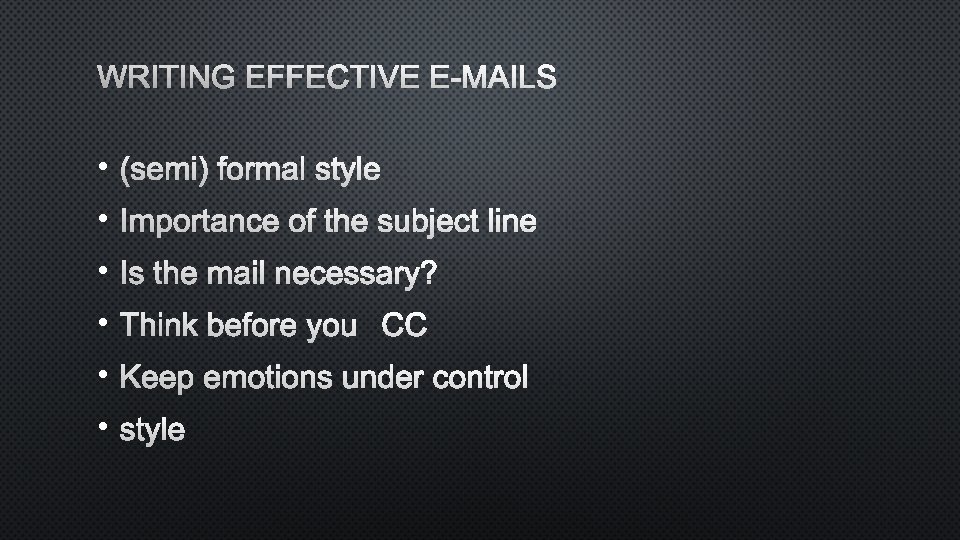 WRITING EFFECTIVE E-MAILS

• (semi) formal style
• Importance of the subject line
• Is the mail necessary?
• Think before you CC
• Keep emotions under control
• style